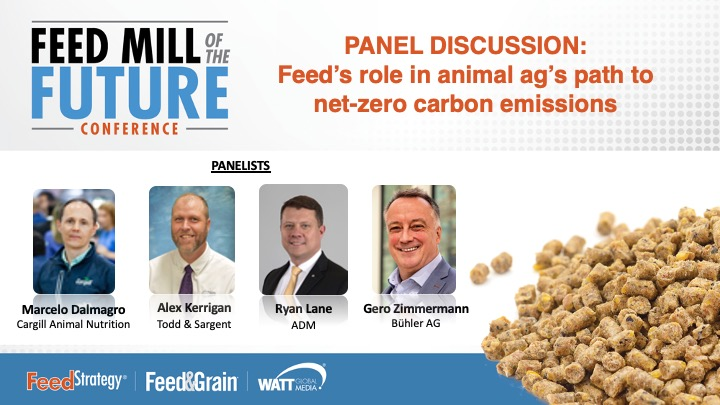 FEED MILL OF THE FUTURE CONFERENCE

PANEL DISCUSSION: Feed's role in animal ag's path to net-zero carbon emissions

PANELISTS

Marcelo Dalmagro
Cargill Animal Nutrition

Alex Kerrigan
Todd & Sargent

Ryan Lane
ADM

Gero Zimmermann
Bühler AG

FeedStrategy® | Feed&Grain | WATT GLOBAL MEDIA